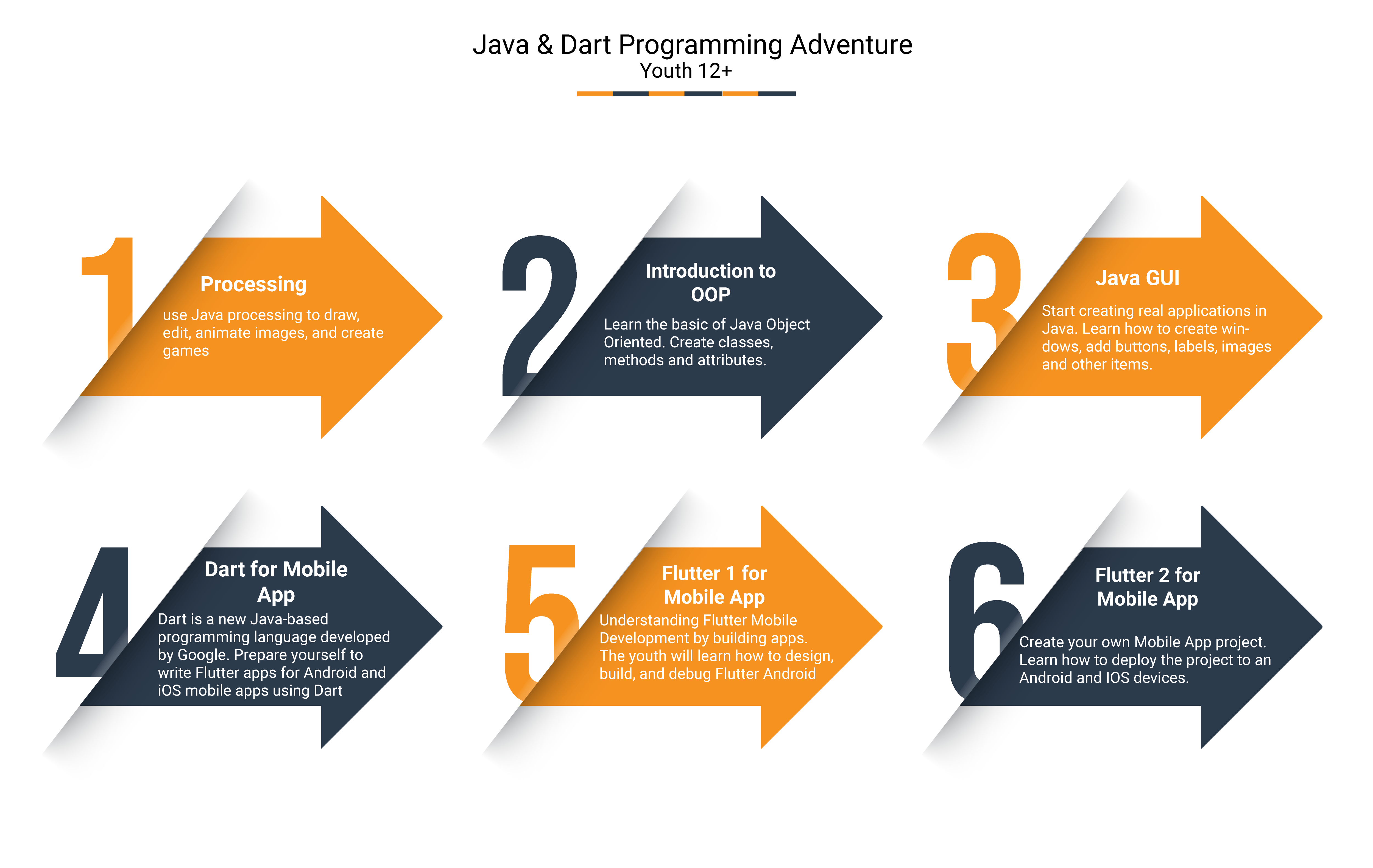 Java & Dart Programming Adventure
Youth 12+

1

Processing

use Java processing to draw, edit, animate images, and create games

2

Introduction to OOP

Learn the basic of Java Object Oriented. Create classes, methods and attributes.

3

Java GUI

Start creating real applications in Java. Learn how to create windows, add buttons, labels, images and other items.

4

Dart for Mobile App

Dart is a new Java-based programming language developed by Google. Prepare yourself to write Flutter apps for Android and iOS mobile apps using Dart

5

Flutter 1 for Mobile App

Understanding Flutter Mobile Development by building apps. The youth will learn how to design, build, and debug Flutter Android

6

Flutter 2 for Mobile App

Create your own Mobile App project. Learn how to deploy the project to an Android and IOS devices.